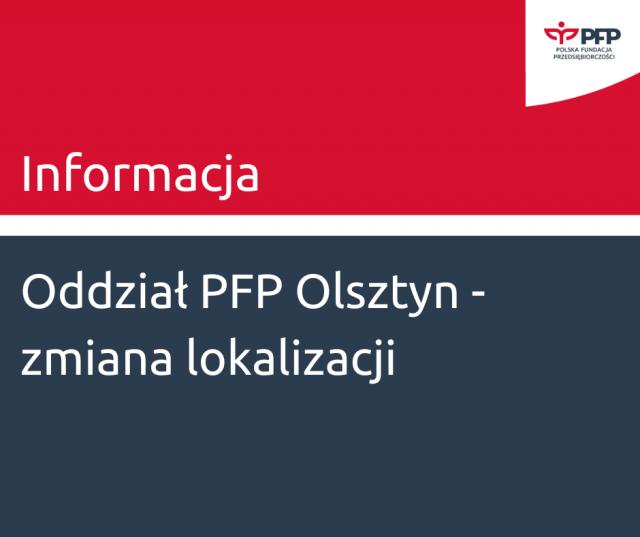 PFP
POLSKA FUNDACJA PRZEDSIĘBIORCZOŚCI

Informacja

Oddział PFP Olsztyn - zmiana lokalizacji